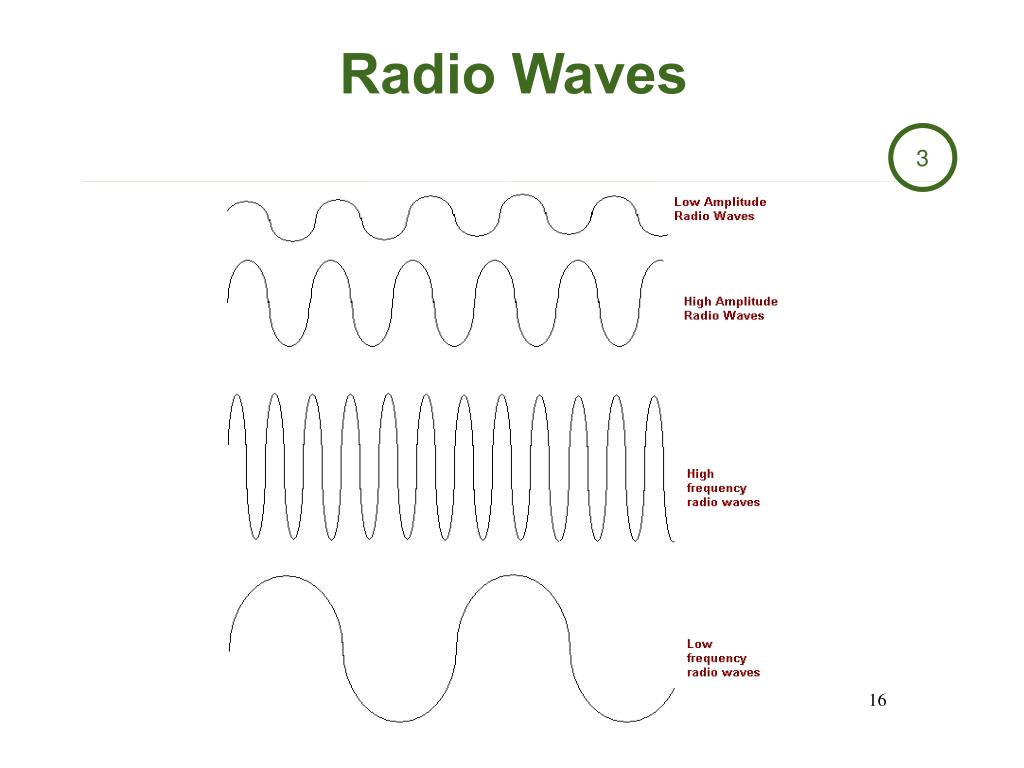 Radio Waves

3

Low Amplitude Radio Waves

High Amplitude Radio Waves

High frequency radio waves

Low frequency radio waves

16